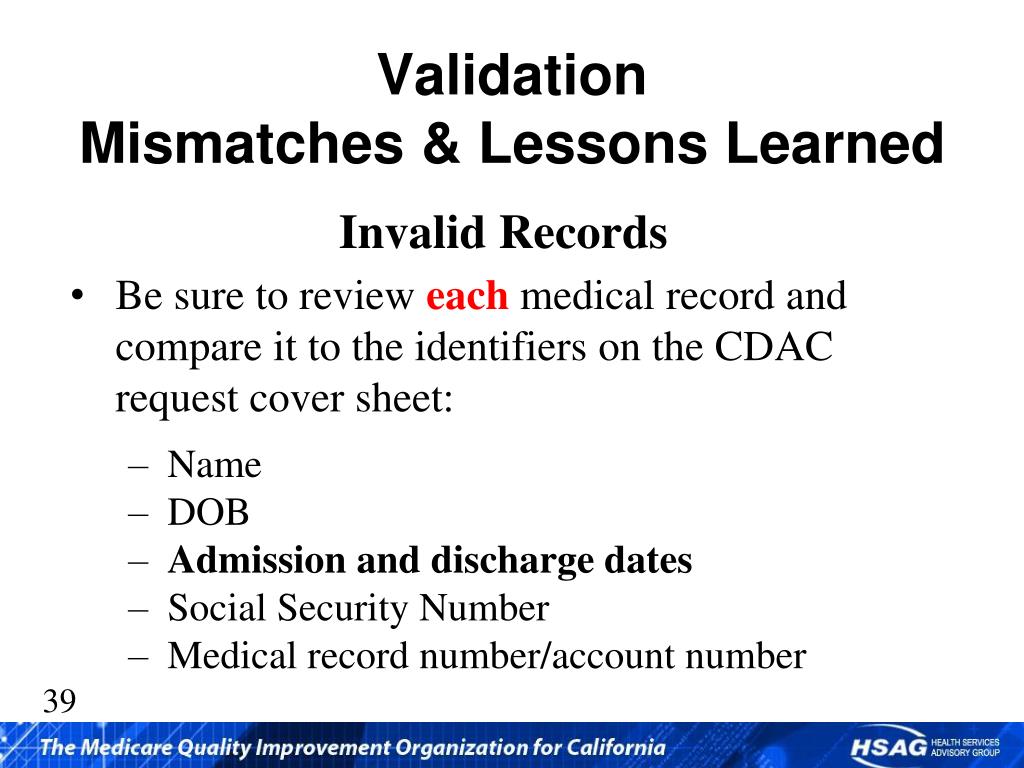 Validation
Mismatches & Lessons Learned

Invalid Records

• Be sure to review each medical record and compare it to the identifiers on the CDAC request cover sheet:
– Name
– DOB
– Admission and discharge dates
– Social Security Number
– Medical record number/account number

39

The Medicare Quality Improvement Organization for California

HSAG HEALTH SERVICES ADVISORY GROUP